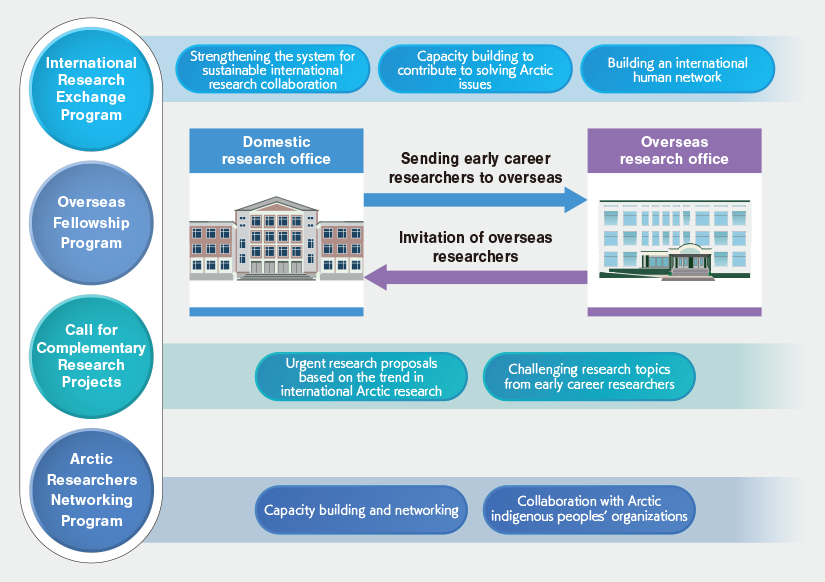 International Research Exchange Program

Strengthening the system for sustainable international research collaboration

Capacity building to contribute to solving Arctic issues

Building an international human network

Overseas Fellowship Program

Domestic research office

Sending early career researchers to overseas

Invitation of overseas researchers

Overseas research office

Call for Complementary Research Projects

Urgent research proposals based on the trend in international Arctic research

Challenging research topics from early career researchers

Arctic Researchers Networking Program

Capacity building and networking

Collaboration with Arctic indigenous peoples' organizations